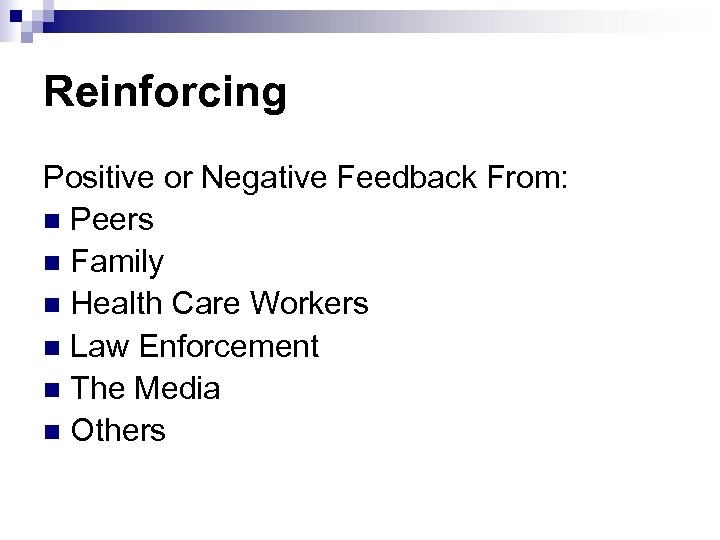 Reinforcing

Positive or Negative Feedback From:
- Peers
- Family
- Health Care Workers
- Law Enforcement
- The Media
- Others